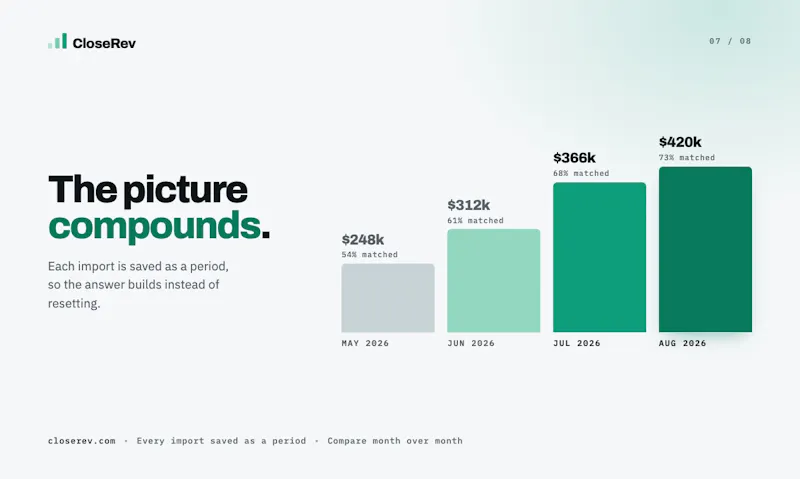 CloseRev

07 / 08

The picture compounds.

Each import is saved as a period, so the answer builds instead of resetting.

$248k
54% matched
MAY 2026

$312k
61% matched
JUN 2026

$366k
68% matched
JUL 2026

$420k
73% matched
AUG 2026

closerev.com · Every import saved as a period · Compare month over month